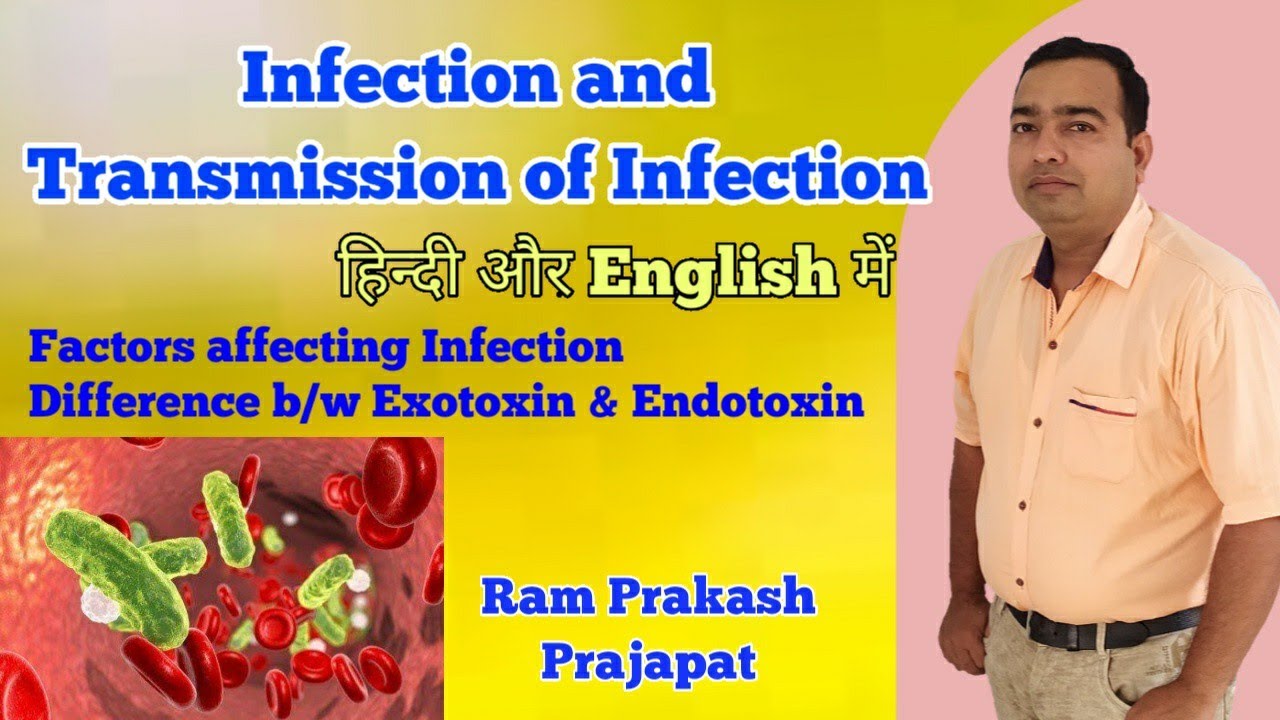 Infection and Transmission of Infection

हिन्दी और English में

Factors affecting Infection
Difference b/w Exotoxin & Endotoxin

Ram Prakash Prajapat